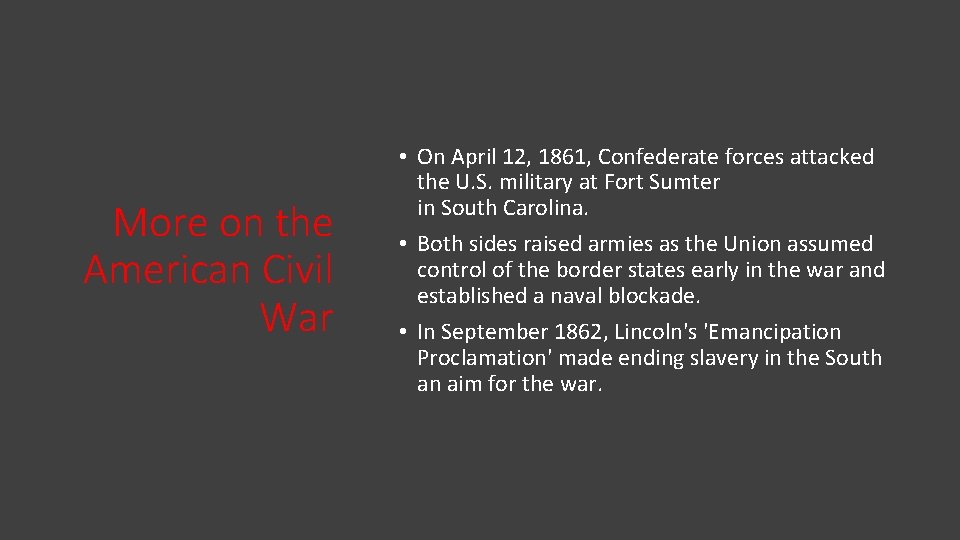 More on the American Civil War

• On April 12, 1861, Confederate forces attacked the U.S. military at Fort Sumter in South Carolina.

• Both sides raised armies as the Union assumed control of the border states early in the war and established a naval blockade.

• In September 1862, Lincoln's 'Emancipation Proclamation' made ending slavery in the South an aim for the war.